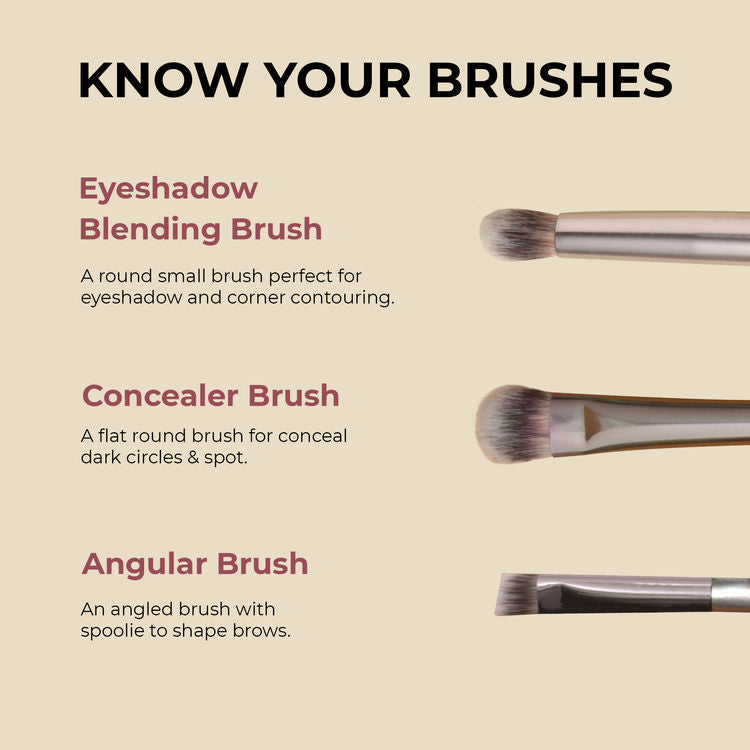 KNOW YOUR BRUSHES

Eyeshadow Blending Brush

A round small brush perfect for eyeshadow and corner contouring.

Concealer Brush

A flat round brush for conceal dark circles & spot.

Angular Brush

An angled brush with spoolie to shape brows.